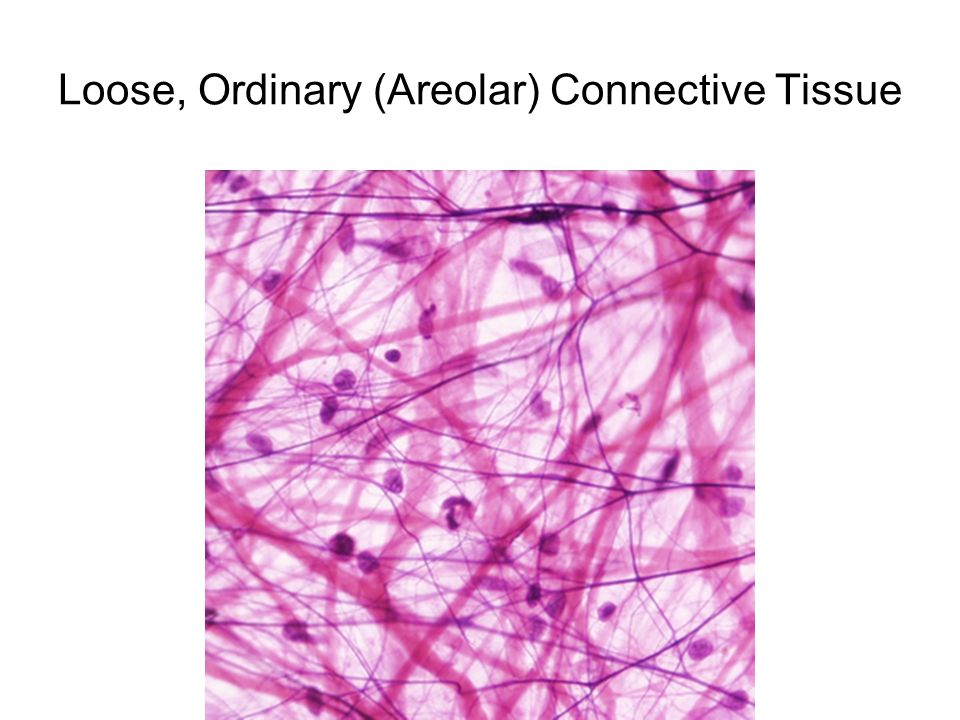 Loose, Ordinary (Areolar) Connective Tissue